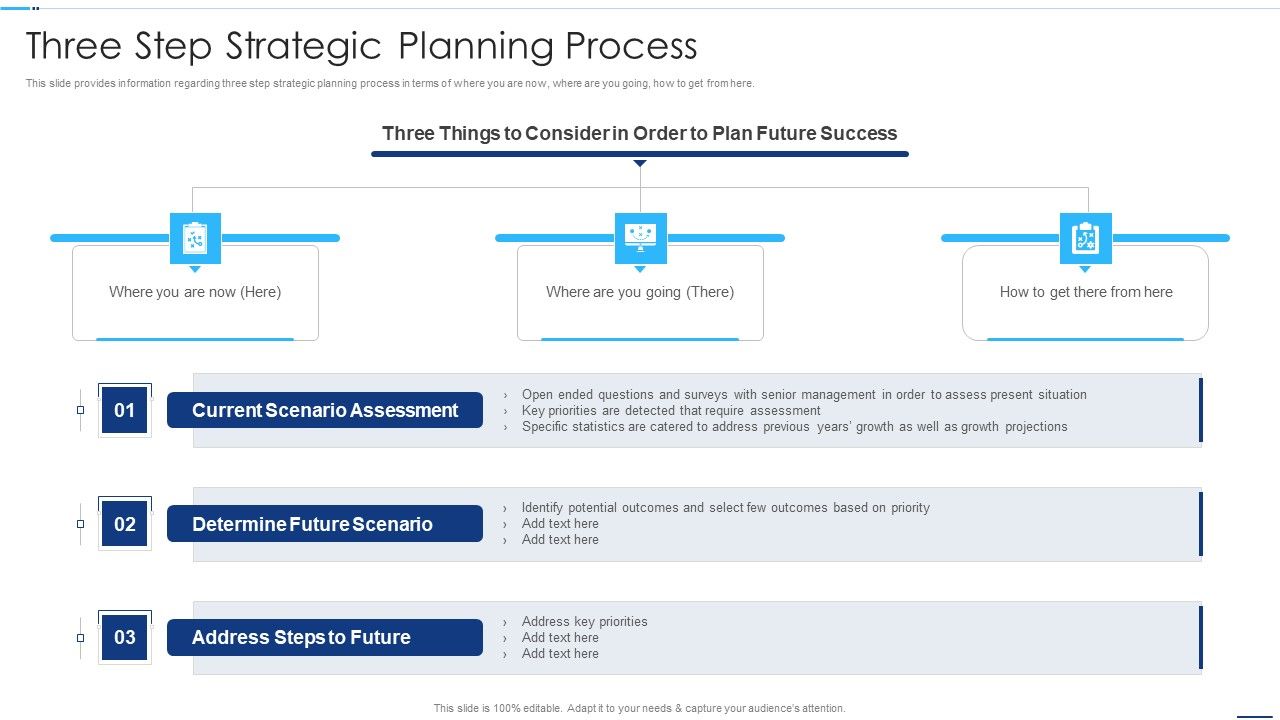 Three Step Strategic Planning Process

This slide provides information regarding three step strategic planning process in terms of where you are now, where are you going, how to get from here.

Three Things to Consider in Order to Plan Future Success

Where you are now (Here)

Where are you going (There)

How to get there from here

01

Current Scenario Assessment

› Open ended questions and surveys with senior management in order to assess present situation
› Key priorities are detected that require assessment
› Specific statistics are catered to address previous years' growth as well as growth projections

02

Determine Future Scenario

› Identify potential outcomes and select few outcomes based on priority
› Add text here
› Add text here

03

Address Steps to Future

› Address key priorities
› Add text here
› Add text here

This slide is 100% editable. Adapt it to your needs & capture your audience's attention.